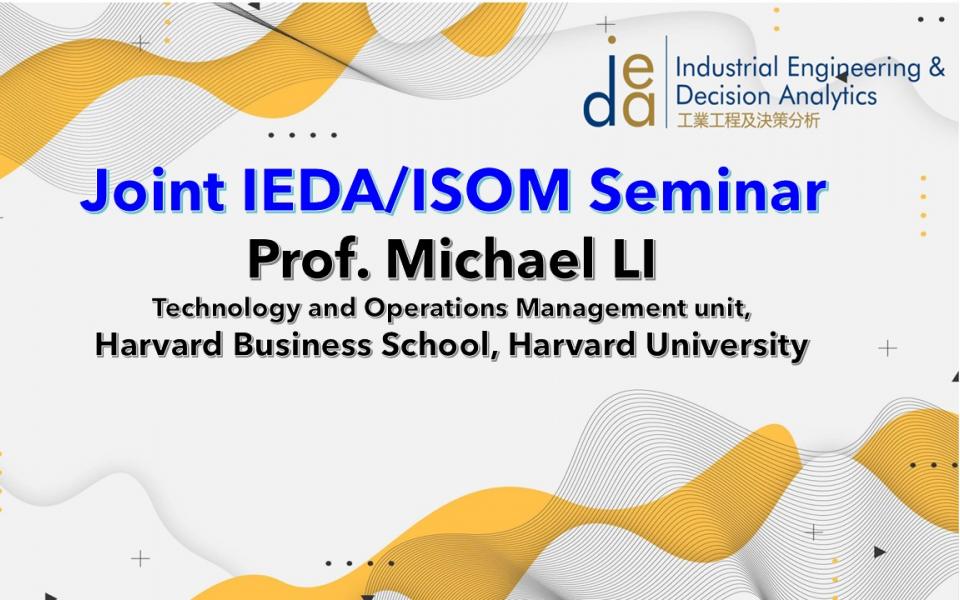 ieda Industrial Engineering & Decision Analytics
工業工程及決策分析

Joint IEDA/ISOM Seminar
Prof. Michael LI
Technology and Operations Management unit,
Harvard Business School, Harvard University